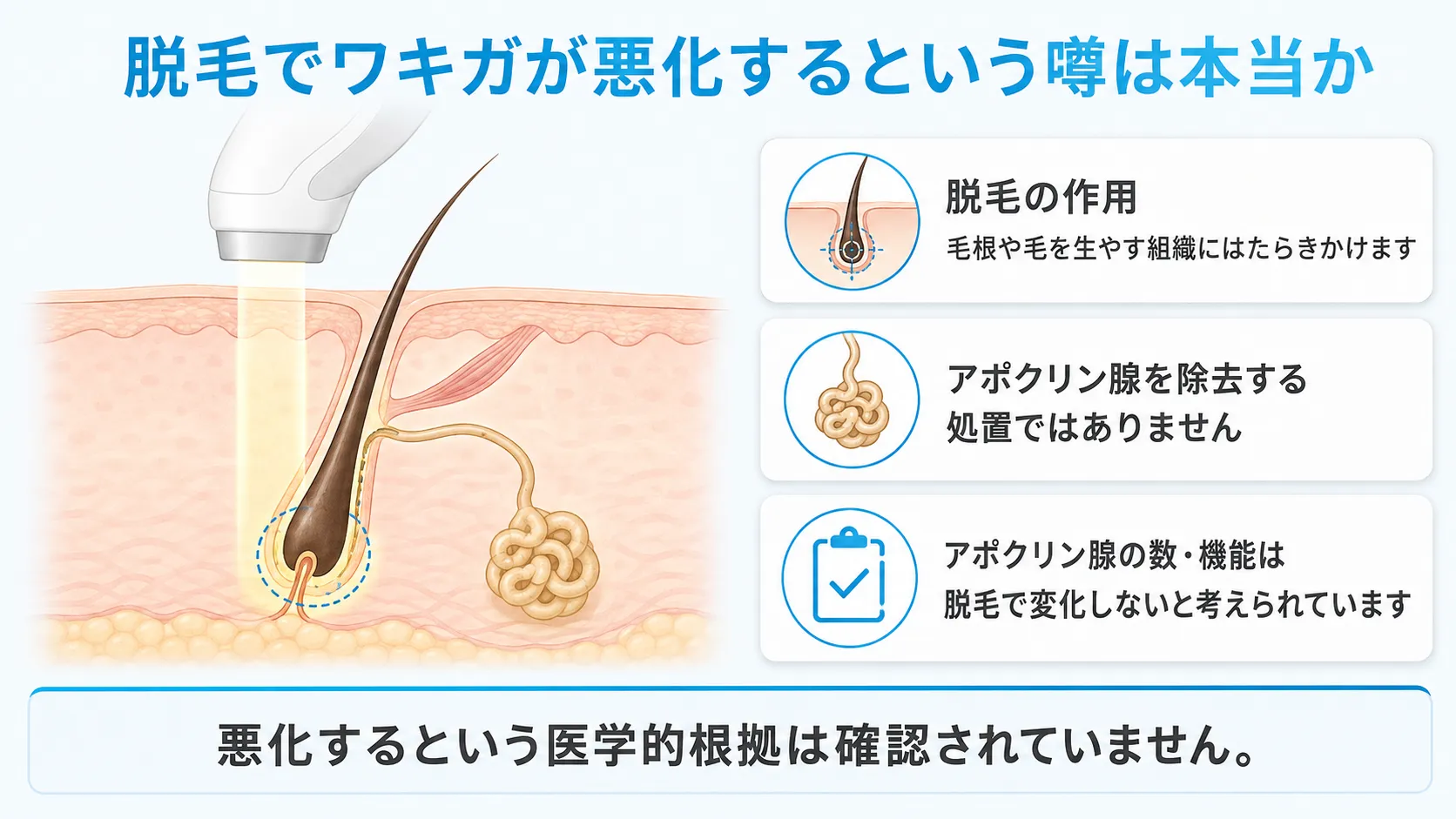 脱毛でワキガが悪化するという噂は本当か

脱毛の作用

毛根や毛を生やす組織にはたらきかけます

アポクリン腺を除去する処置ではありません

アポクリン腺の数・機能は脱毛で変化しないと考えられています

悪化するという医学的根拠は確認されていません。